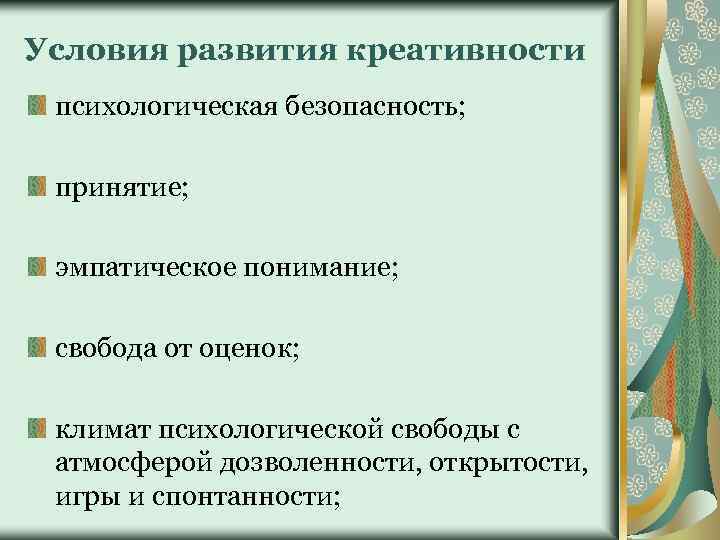 Условия развития креативности

психологическая безопасность;

принятие;

эмпатическое понимание;

свобода от оценок;

климат психологической свободы с атмосферой дозволенности, открытости, игры и спонтанности;